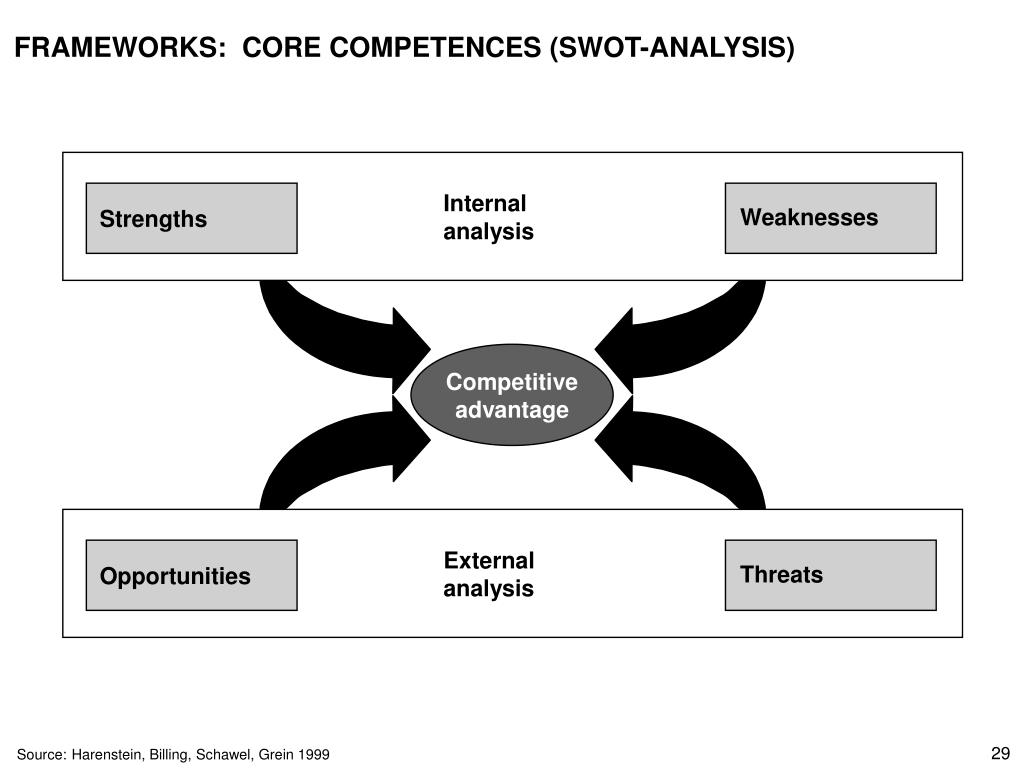 FRAMEWORKS: CORE COMPETENCES (SWOT-ANALYSIS)

Strengths

Internal analysis

Weaknesses

Competitive advantage

Opportunities

External analysis

Threats

Source: Harenstein, Billing, Schawel, Grein 1999

29